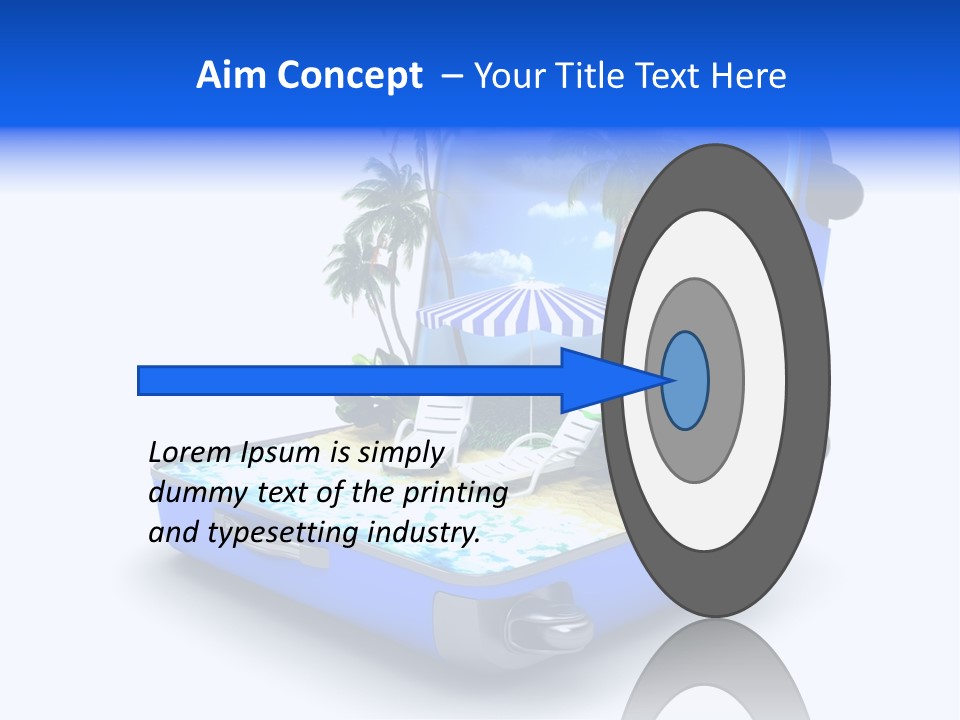 Aim Concept – Your Title Text Here

Lorem Ipsum is simply dummy text of the printing and typesetting industry.